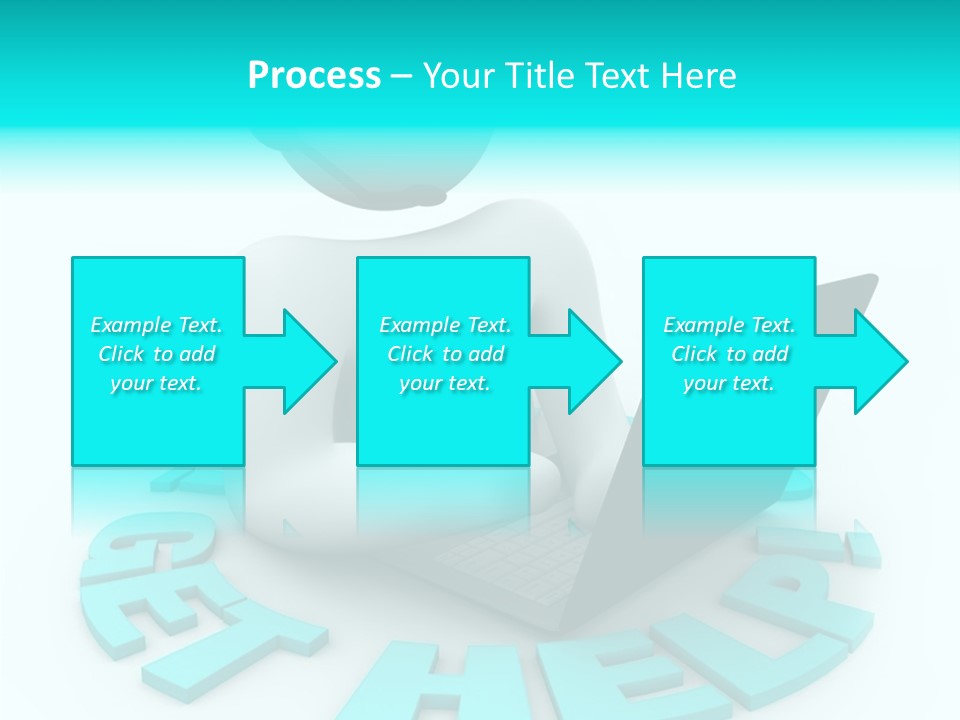 Process – Your Title Text Here

Example Text. Click to add your text.

Example Text. Click to add your text.

Example Text. Click to add your text.

GET HELP!